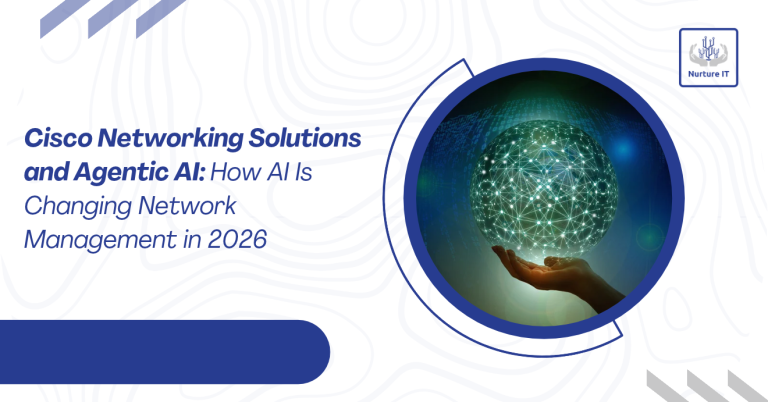 Nurture IT

Cisco Networking Solutions and Agentic AI: How AI Is Changing Network Management in 2026